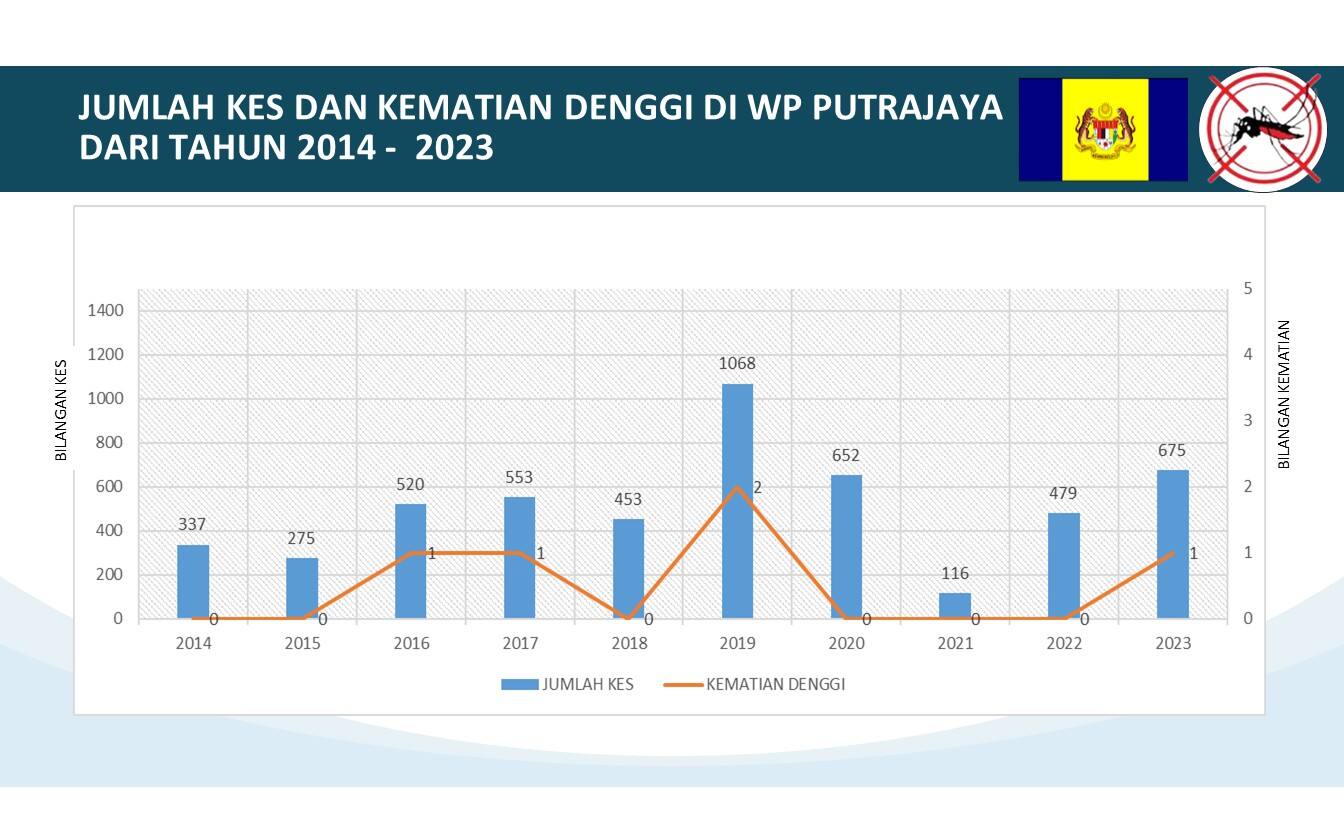 JUMLAH KES DAN KEMATIAN DENGGI DI WP PUTRAJAYA DARI TAHUN 2014 - 2023

BILANGAN KES

1400
1200
1000
800
600
400
200
0

BILANGAN KEMATIAN

5
4
3
2
1
0

337
275
520
553
453
1068
652
116
479
675

0
0
1
1
0
2
0
0
0
1

2014
2015
2016
2017
2018
2019
2020
2021
2022
2023

JUMLAH KES
KEMATIAN DENGGI